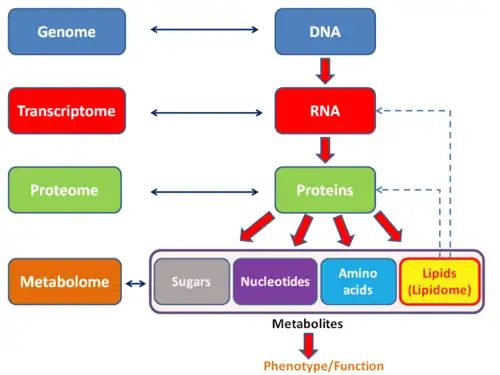 Genome

DNA

Transcriptome

RNA

Proteome

Proteins

Metabolome

Sugars

Nucleotides

Amino acids

Lipids (Lipidome)

Metabolites

Phenotype/Function